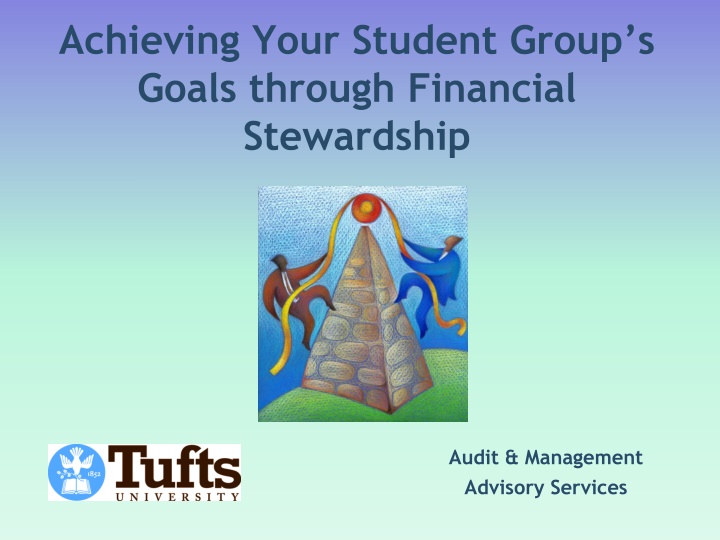 Achieving Your Student Group's Goals through Financial Stewardship

1852
Tufts
UNIVERSITY

Audit & Management
Advisory Services